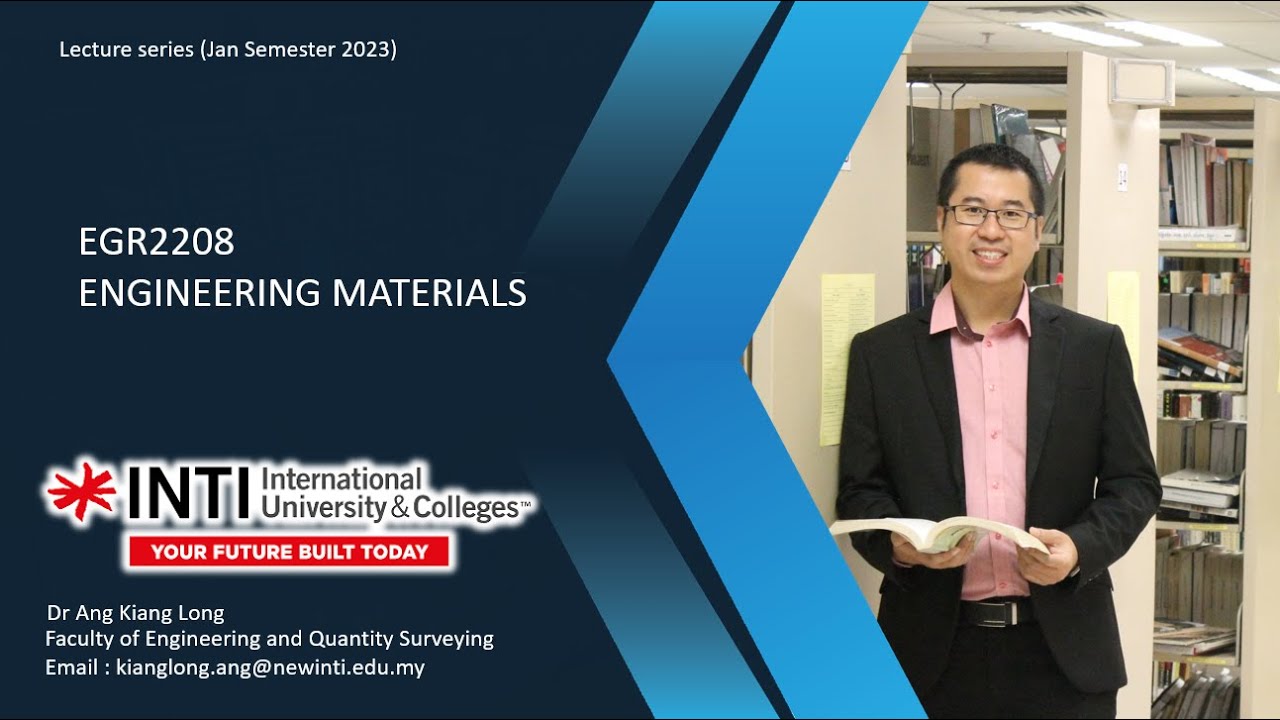 Lecture series (Jan Semester 2023)

EGR2208
ENGINEERING MATERIALS

INTI International University & Colleges™
YOUR FUTURE BUILT TODAY

Dr Ang Kiang Long
Faculty of Engineering and Quantity Surveying
Email : kianglong.ang@newinti.edu.my